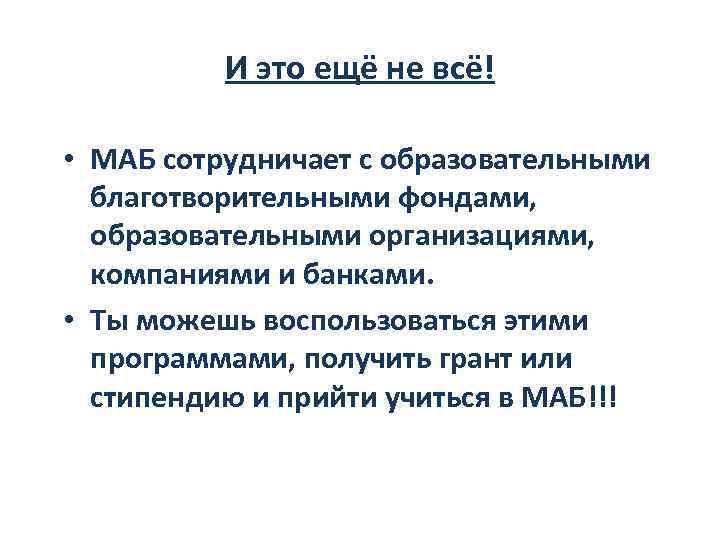 И это ещё не всё!

• МАБ сотрудничает с образовательными благотворительными фондами, образовательными организациями, компаниями и банками.

• Ты можешь воспользоваться этими программами, получить грант или стипендию и прийти учиться в МАБ!!!